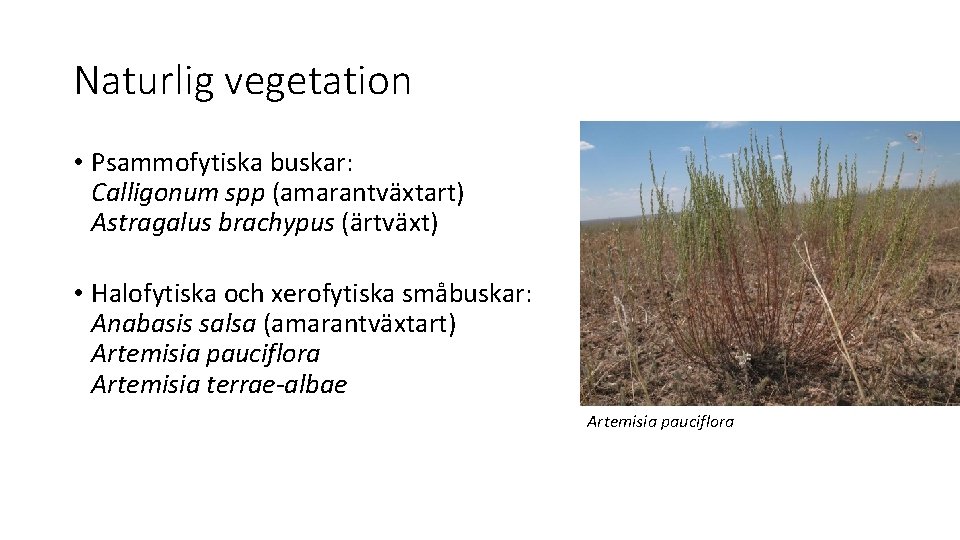 Naturlig vegetation

• Psammofytiska buskar:
Calligonum spp (amarantväxtart)
Astragalus brachypus (ärtväxt)

• Halofytiska och xerofytiska småbuskar:
Anabasis salsa (amarantväxtart)
Artemisia pauciflora
Artemisia terrae-albae

Artemisia pauciflora